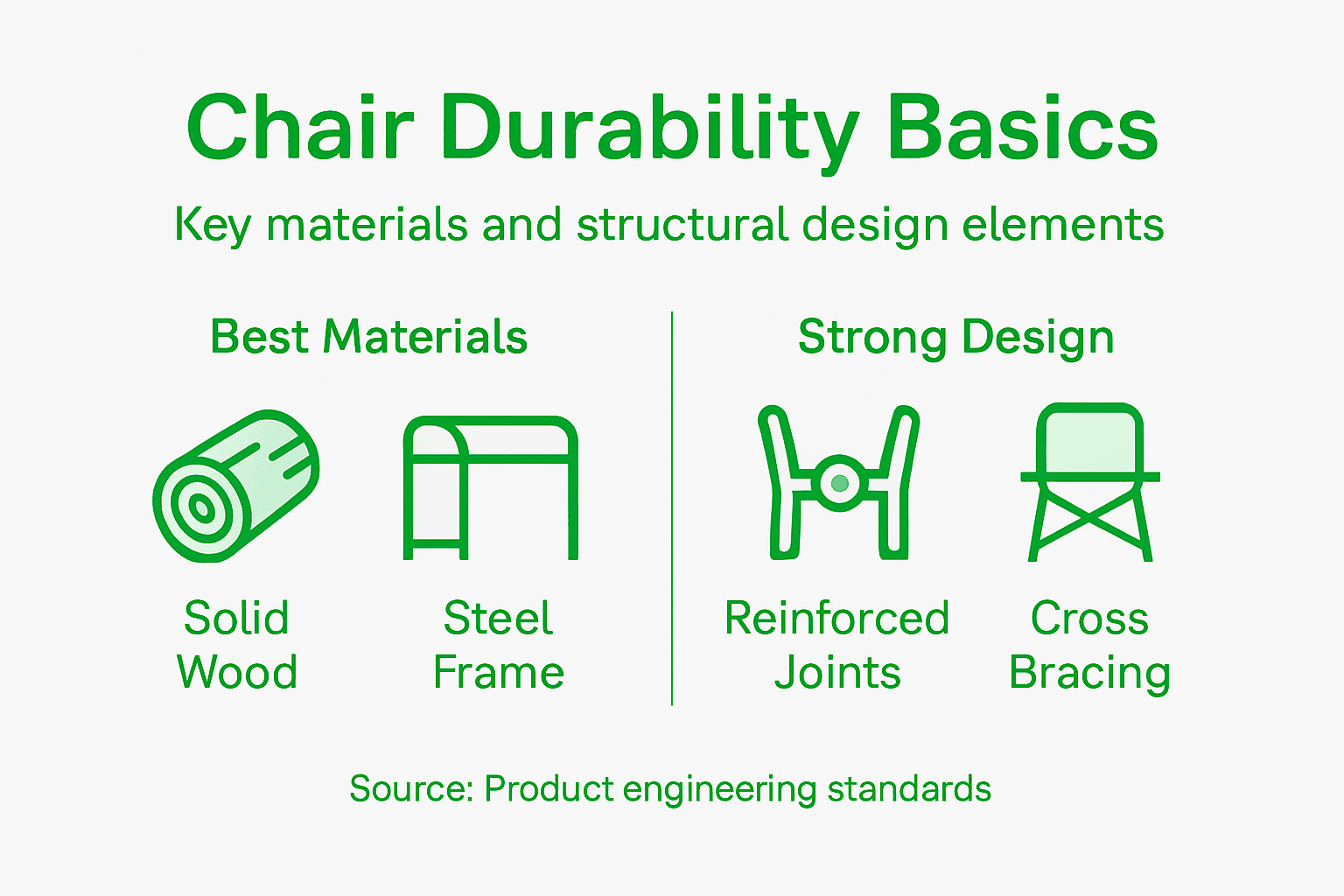 Chair Durability Basics

Key materials and structural design elements

Best Materials

Solid Wood

Steel Frame

Strong Design

Reinforced Joints

Cross Bracing

Source: Product engineering standards